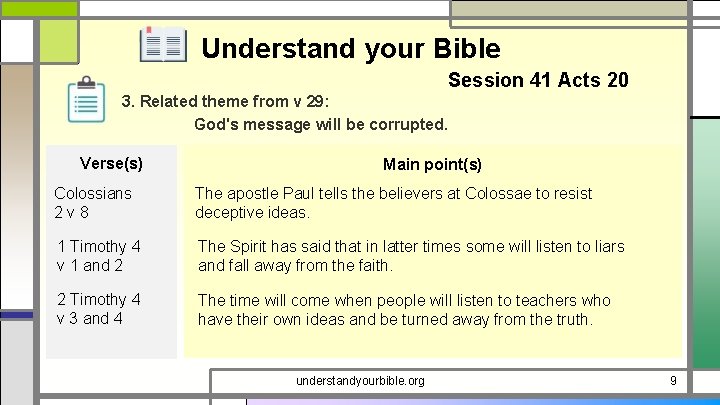 Understand your Bible

Session 41 Acts 20

3. Related theme from v 29:

God's message will be corrupted.

| Verse(s) | Main point(s) |
|---|---|
| Colossians 2 v 8 | The apostle Paul tells the believers at Colossae to resist deceptive ideas. |
| 1 Timothy 4 v 1 and 2 | The Spirit has said that in latter times some will listen to liars and fall away from the faith. |
| 2 Timothy 4 v 3 and 4 | The time will come when people will listen to teachers who have their own ideas and be turned away from the truth. |

understandyourbible.org

9